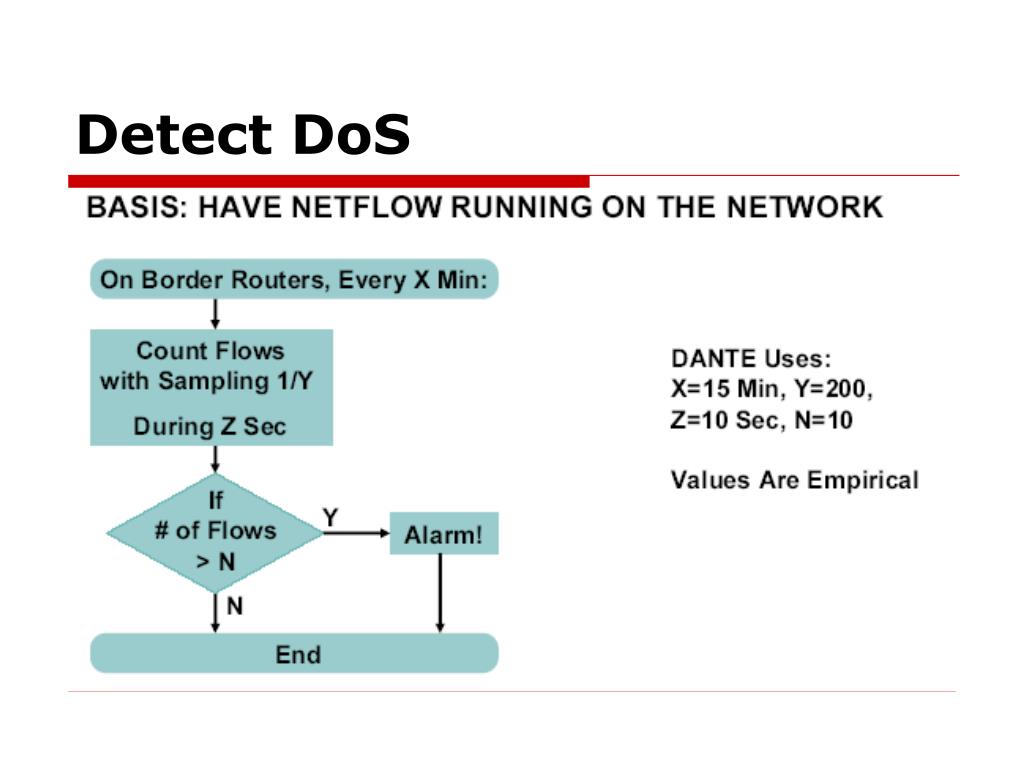 Detect DoS

BASIS: HAVE NETFLOW RUNNING ON THE NETWORK

On Border Routers, Every X Min:

Count Flows with Sampling 1/Y During Z Sec

If # of Flows > N

Y

Alarm!

N

End

DANTE Uses:
X=15 Min, Y=200,
Z=10 Sec, N=10

Values Are Empirical